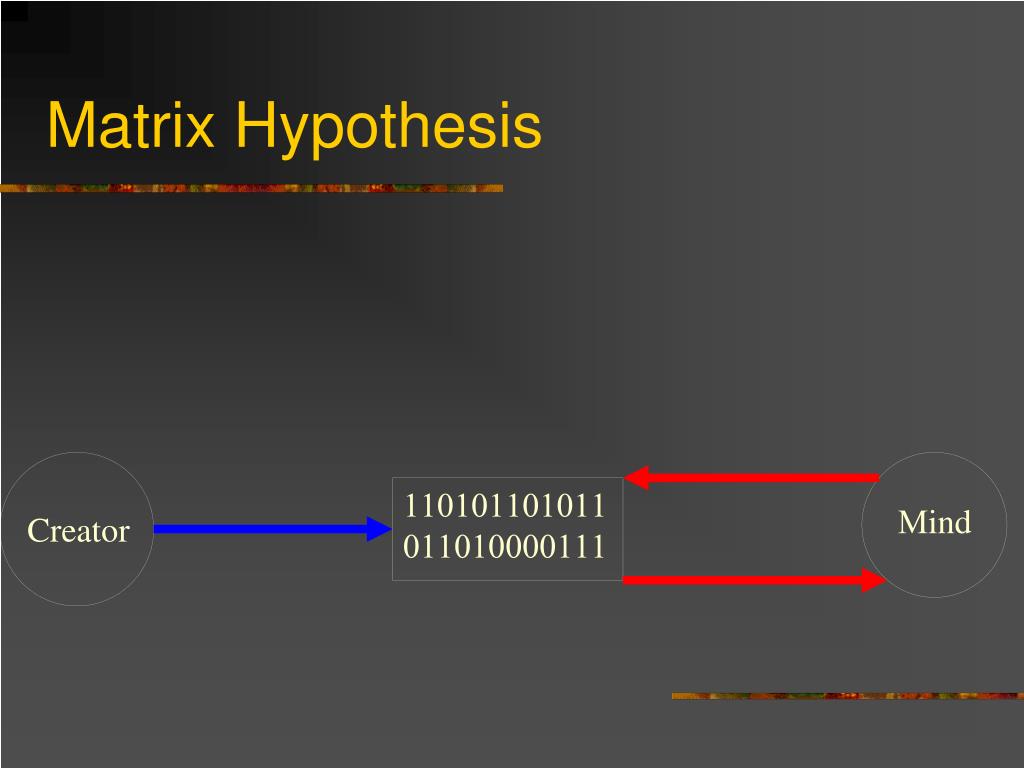 Matrix Hypothesis

Creator

110101101011
011010000111

Mind